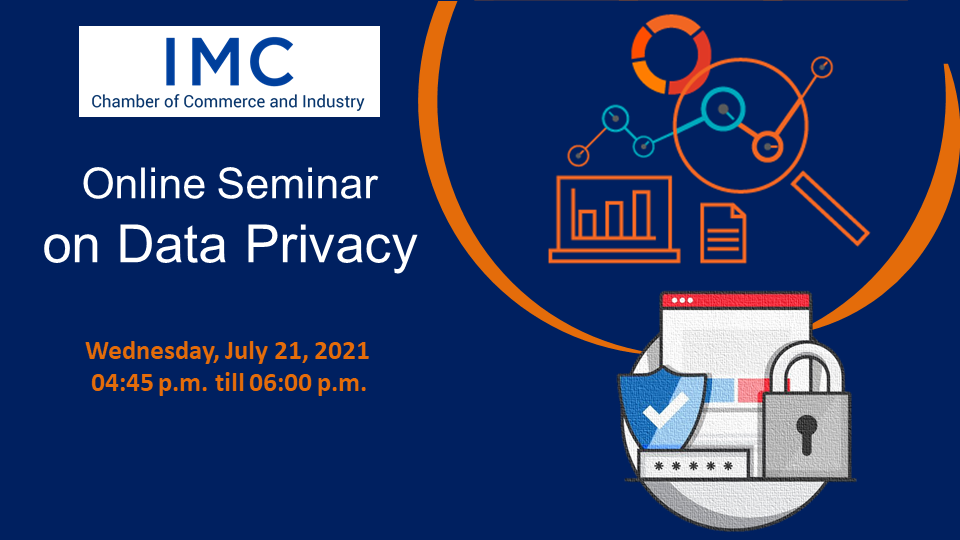 IMC
Chamber of Commerce and Industry

Online Seminar on Data Privacy

Wednesday, July 21, 2021
04:45 p.m. till 06:00 p.m.

*****